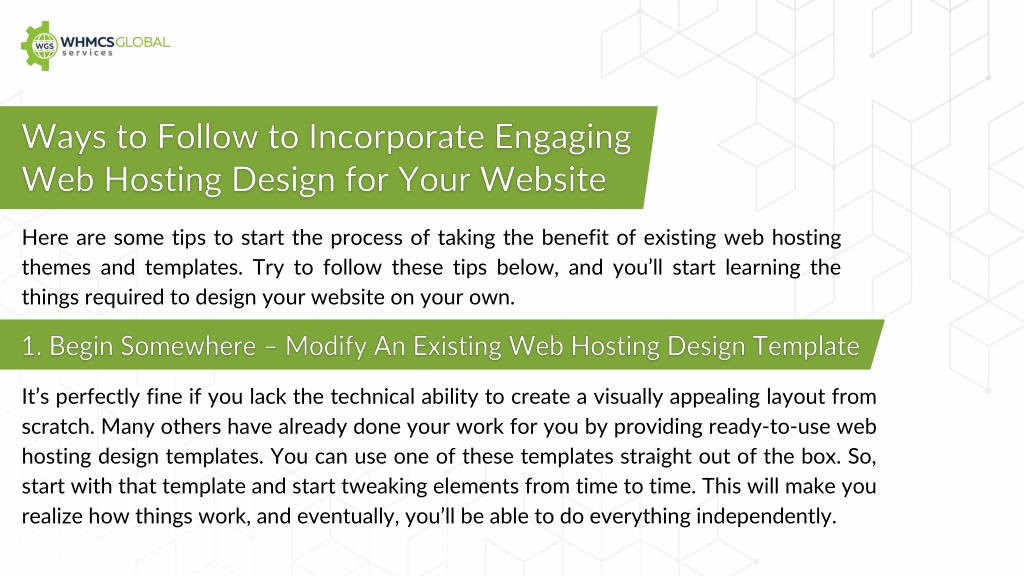 WGS WHMCSGLOBAL services

Ways to Follow to Incorporate Engaging Web Hosting Design for Your Website

Here are some tips to start the process of taking the benefit of existing web hosting themes and templates. Try to follow these tips below, and you'll start learning the things required to design your website on your own.

1. Begin Somewhere – Modify An Existing Web Hosting Design Template

It's perfectly fine if you lack the technical ability to create a visually appealing layout from scratch. Many others have already done your work for you by providing ready-to-use web hosting design templates. You can use one of these templates straight out of the box. So, start with that template and start tweaking elements from time to time. This will make you realize how things work, and eventually, you'll be able to do everything independently.